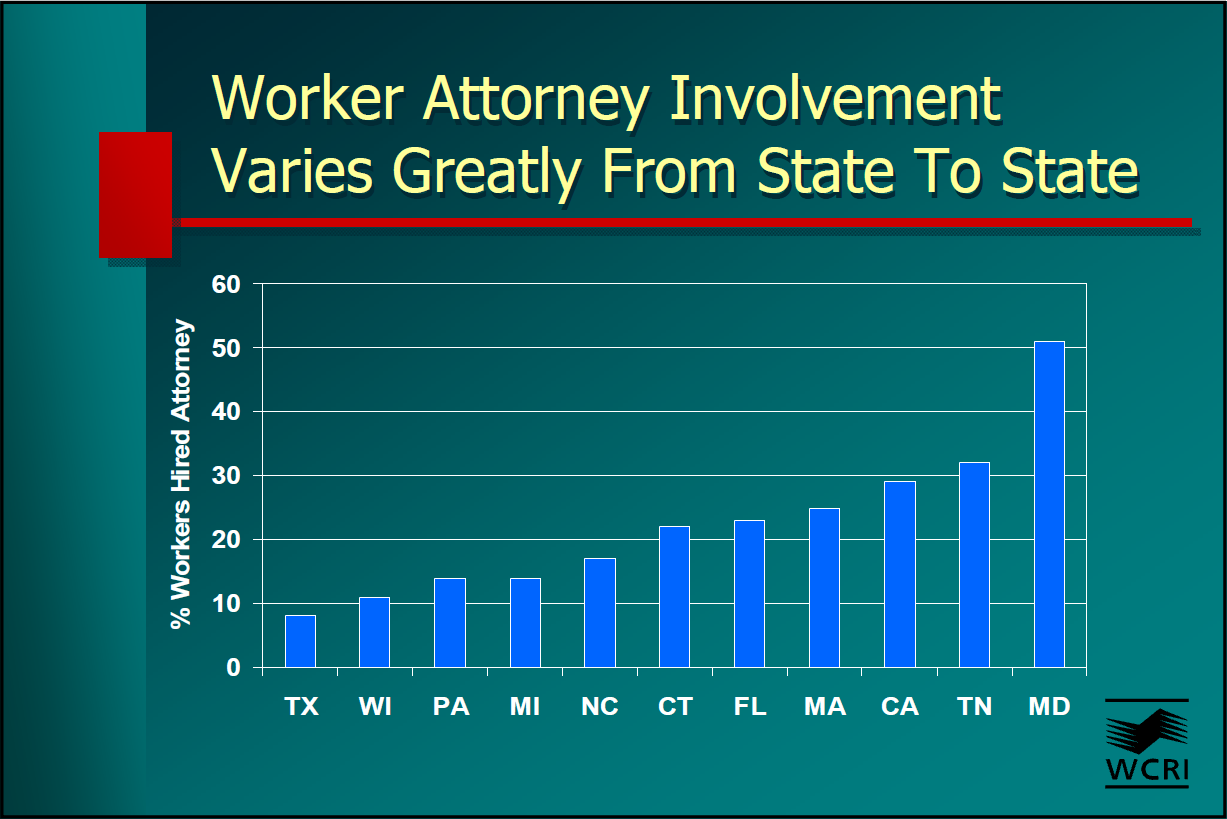 Worker Attorney Involvement Varies Greatly From State To State

% Workers Hired Attorney

60
50
40
30
20
10
0

TX WI PA MI NC CT FL MA CA TN MD

WCRI